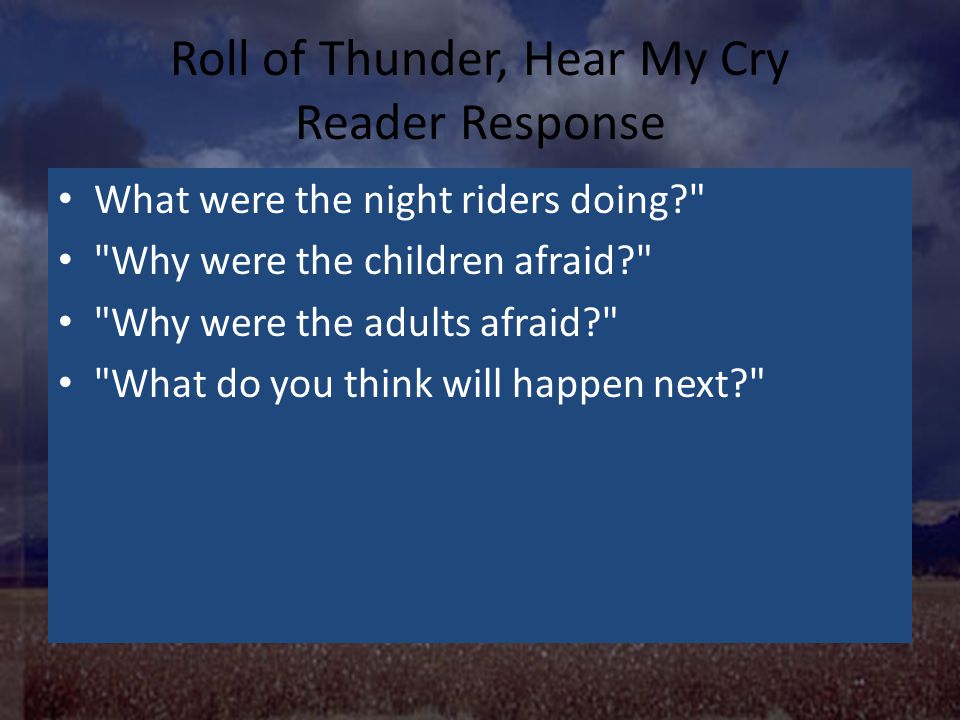 Roll of Thunder, Hear My Cry
Reader Response

• What were the night riders doing?"
• "Why were the children afraid?"
• "Why were the adults afraid?"
• "What do you think will happen next?"